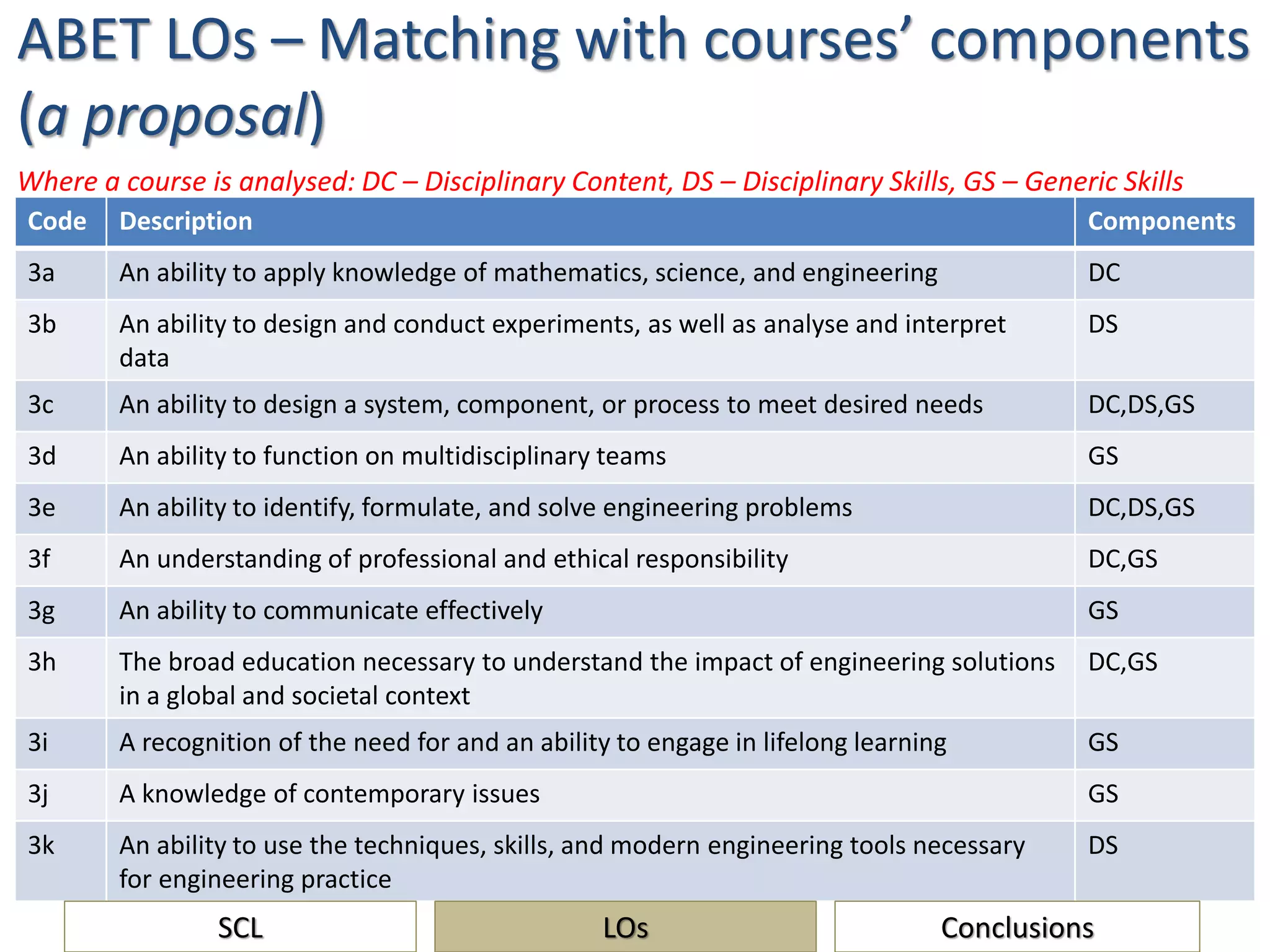 ABET LOs – Matching with courses' components (a proposal)

Where a course is analysed: DC – Disciplinary Content, DS – Disciplinary Skills, GS – Generic Skills

| Code | Description | Components |
|---|---|---|
| 3a | An ability to apply knowledge of mathematics, science, and engineering | DC |
| 3b | An ability to design and conduct experiments, as well as analyse and interpret data | DS |
| 3c | An ability to design a system, component, or process to meet desired needs | DC,DS,GS |
| 3d | An ability to function on multidisciplinary teams | GS |
| 3e | An ability to identify, formulate, and solve engineering problems | DC,DS,GS |
| 3f | An understanding of professional and ethical responsibility | DC,GS |
| 3g | An ability to communicate effectively | GS |
| 3h | The broad education necessary to understand the impact of engineering solutions in a global and societal context | DC,GS |
| 3i | A recognition of the need for and an ability to engage in lifelong learning | GS |
| 3j | A knowledge of contemporary issues | GS |
| 3k | An ability to use the techniques, skills, and modern engineering tools necessary for engineering practice | DS |

SCL

LOs

Conclusions